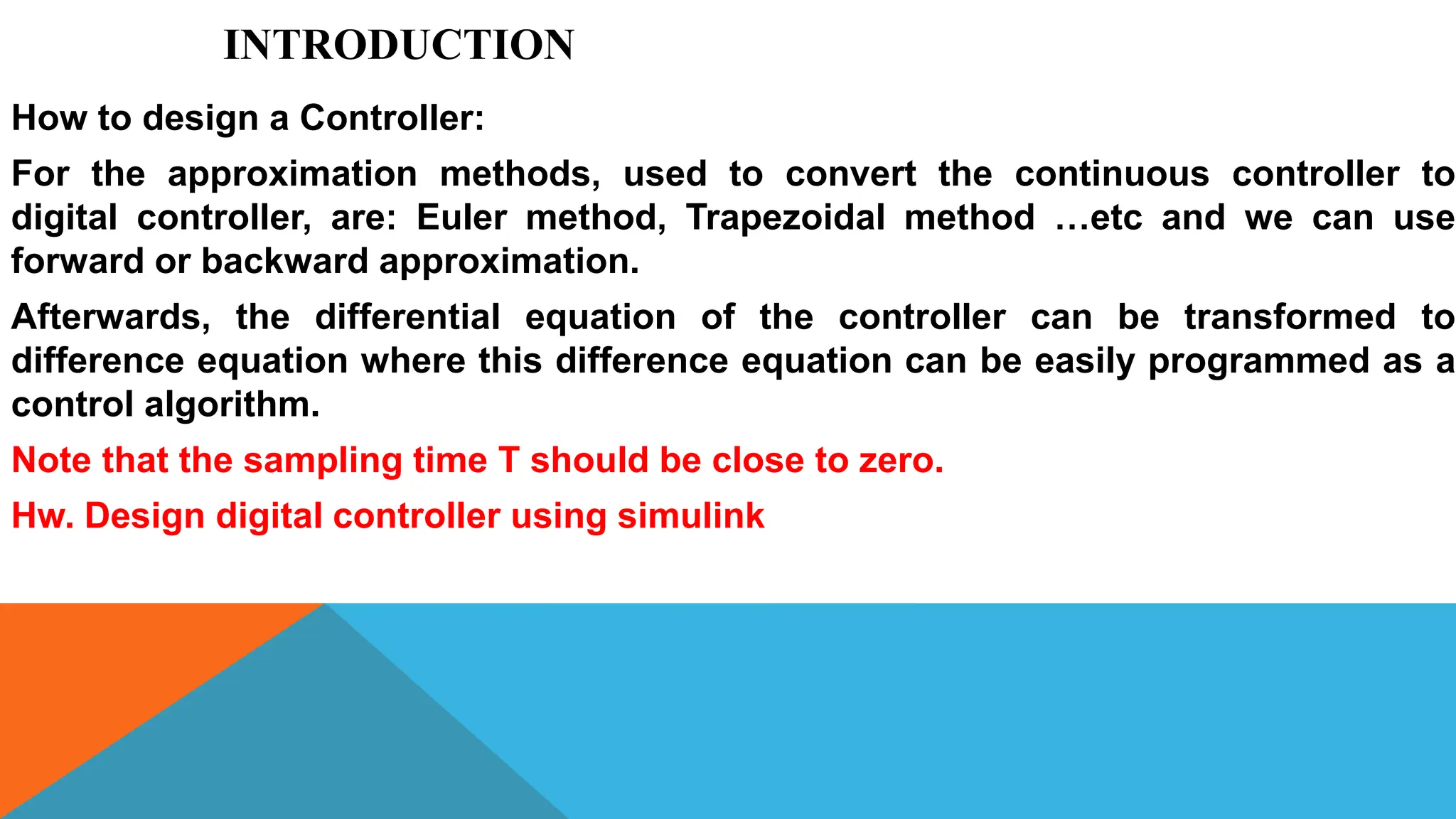 INTRODUCTION

How to design a Controller:

For the approximation methods, used to convert the continuous controller to digital controller, are: Euler method, Trapezoidal method …etc and we can use forward or backward approximation.

Afterwards, the differential equation of the controller can be transformed to difference equation where this difference equation can be easily programmed as a control algorithm.

Note that the sampling time T should be close to zero.

Hw. Design digital controller using simulink